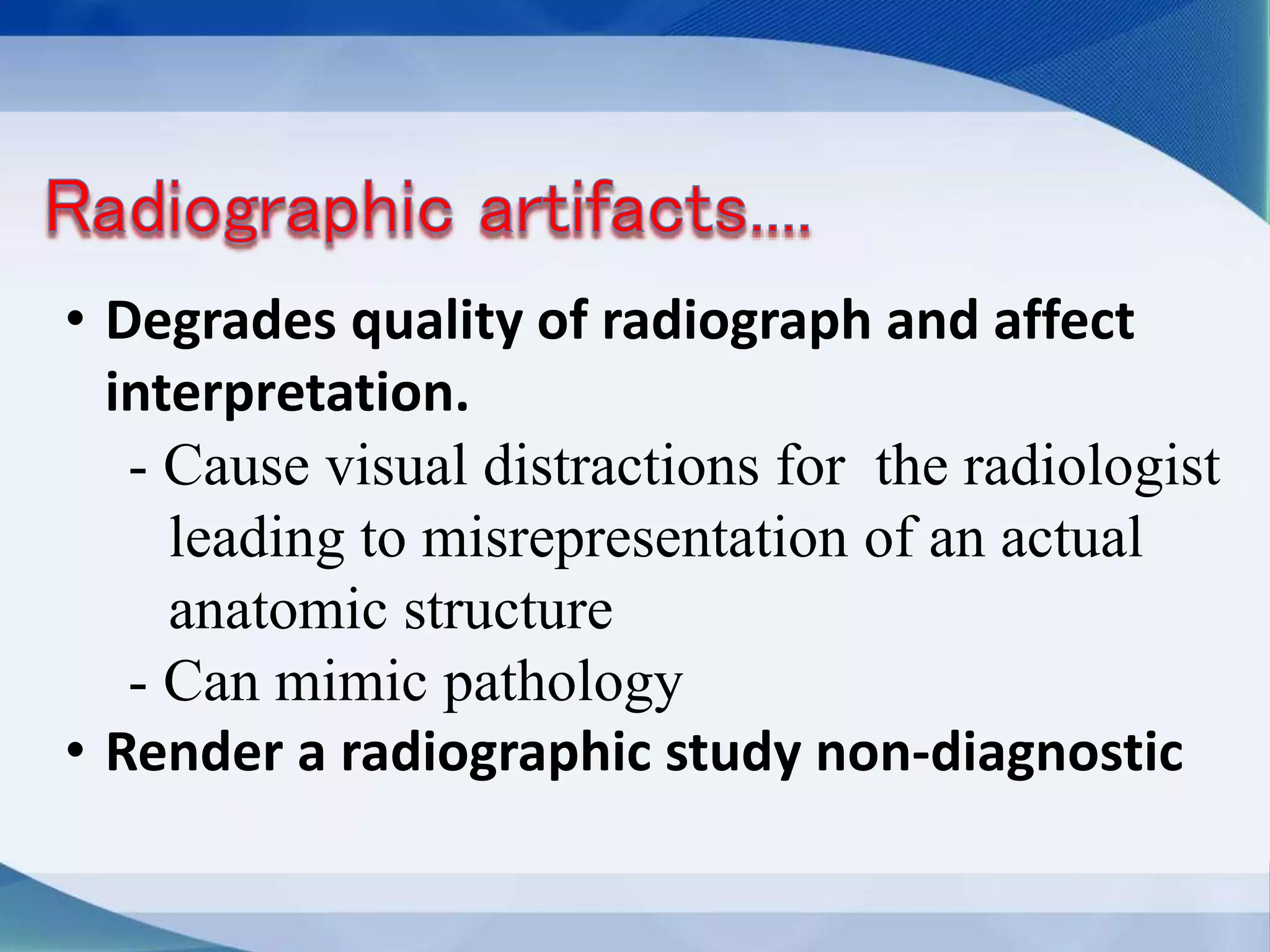 Radiographic artifacts....

• Degrades quality of radiograph and affect interpretation.

- Cause visual distractions for the radiologist leading to misrepresentation of an actual anatomic structure

- Can mimic pathology

• Render a radiographic study non-diagnostic